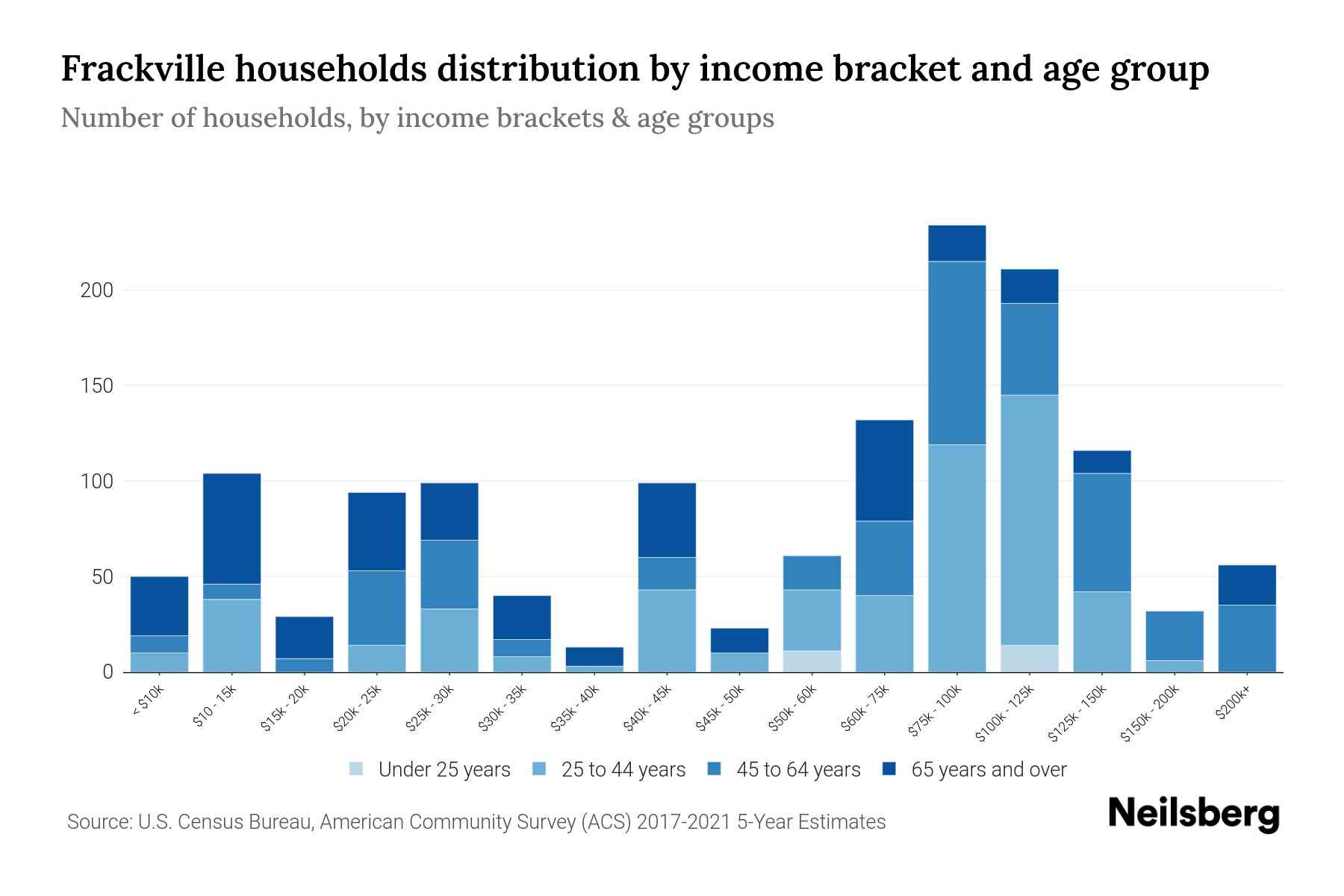 Frackville households distribution by income bracket and age group

Number of households, by income brackets & age groups

200
150
100
50
0

< $10k
$10 - 15k
$15k - 20k
$20k - 25k
$25k - 30k
$30k - 35k
$35k - 40k
$40k - 45k
$45k - 50k
$50k - 60k
$60k - 75k
$75k - 100k
$100k - 125k
$125k - 150k
$150k - 200k
$200k+

Under 25 years
25 to 44 years
45 to 64 years
65 years and over

Source: U.S. Census Bureau, American Community Survey (ACS) 2017-2021 5-Year Estimates

Neilsberg